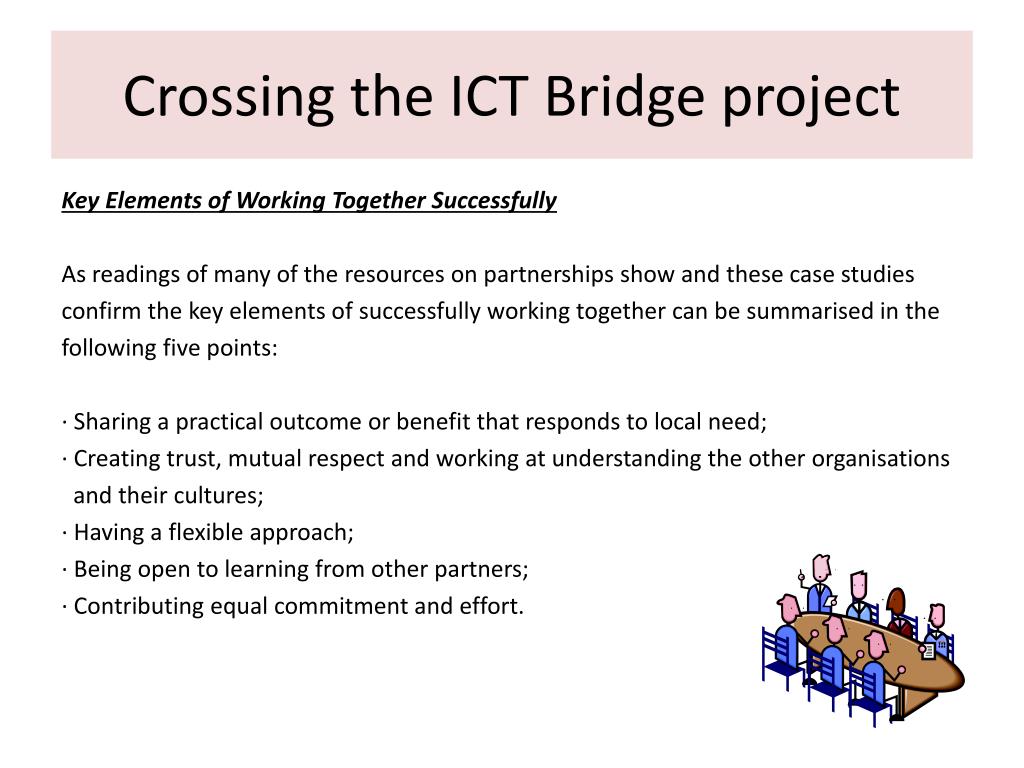 Crossing the ICT Bridge project

Key Elements of Working Together Successfully

As readings of many of the resources on partnerships show and these case studies confirm the key elements of successfully working together can be summarised in the following five points:

· Sharing a practical outcome or benefit that responds to local need;
· Creating trust, mutual respect and working at understanding the other organisations and their cultures;
· Having a flexible approach;
· Being open to learning from other partners;
· Contributing equal commitment and effort.